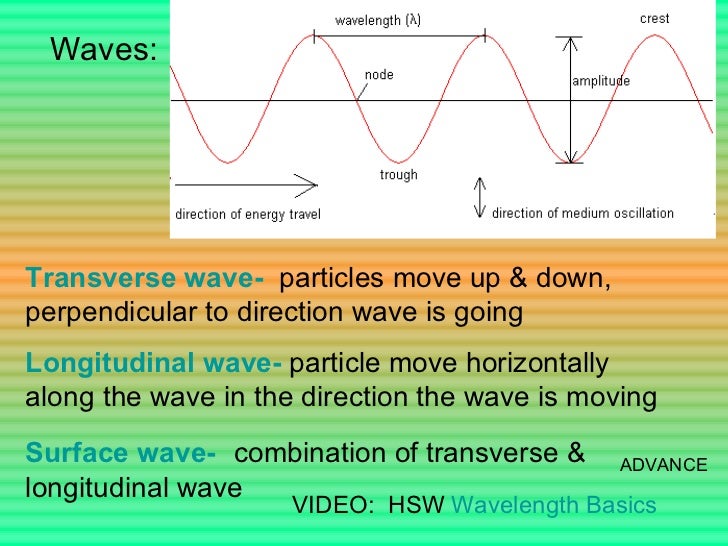 Waves:

wavelength ($\lambda$)

crest

node

amplitude

trough

direction of energy travel

direction of medium oscillation

Transverse wave- particles move up & down, perpendicular to direction wave is going

Longitudinal wave- particle move horizontally along the wave in the direction the wave is moving

Surface wave- combination of transverse & longitudinal wave

ADVANCE

VIDEO: HSW Wavelength Basics